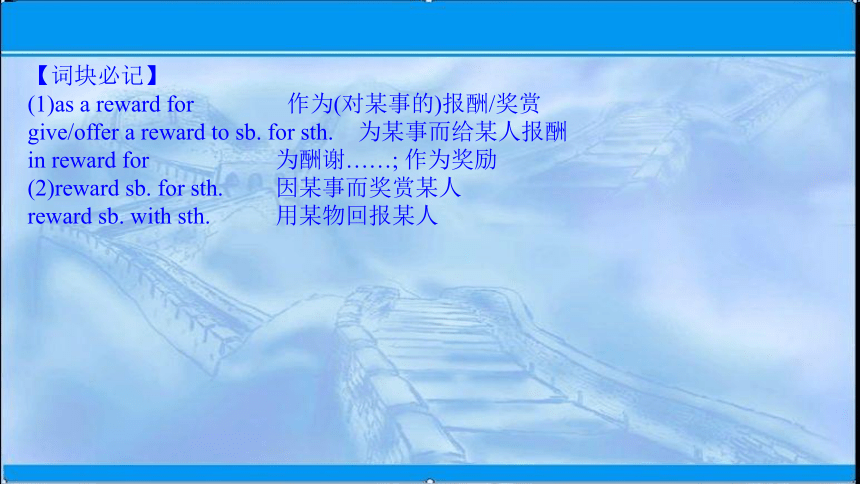 【词块必记】
(1)as a reward for 作为(对某事的)报酬/奖赏
give/offer a reward to sb. for sth. 为某事而给某人报酬
in reward for 为酬谢……; 作为奖励
(2)reward sb. for sth. 因某事而奖赏某人
reward sb. with sth. 用某物回报某人